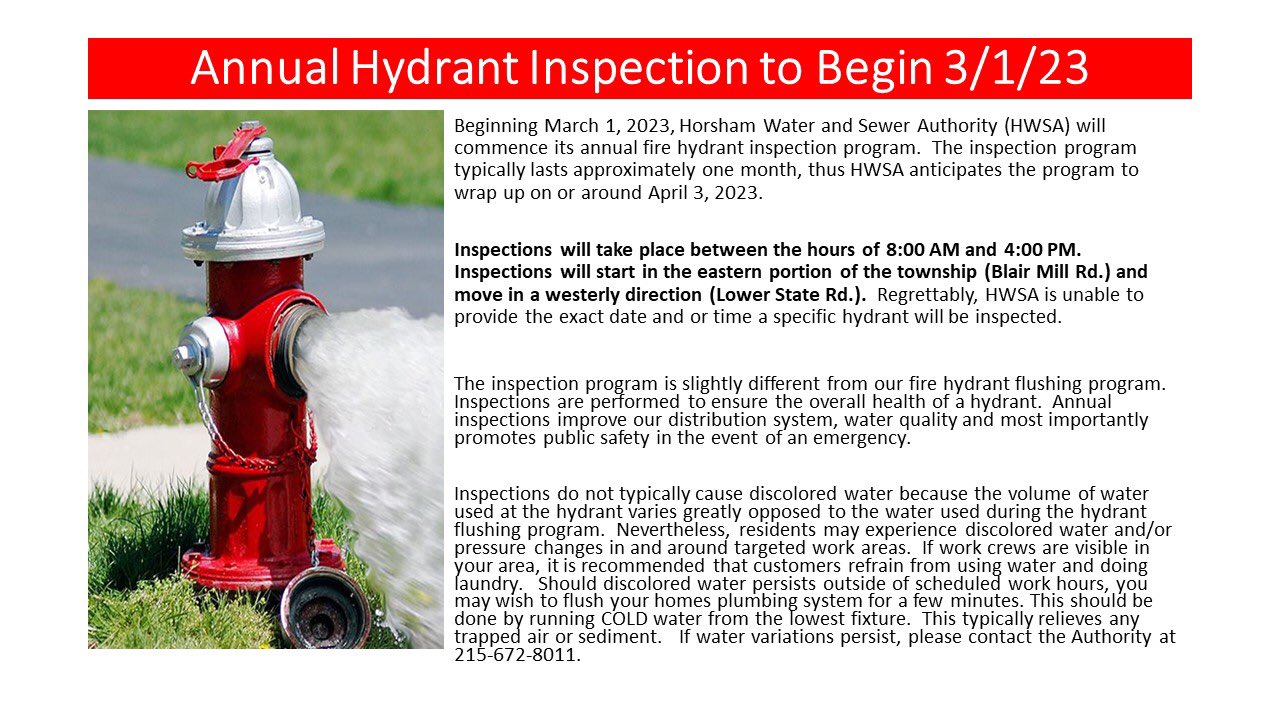 Annual Hydrant Inspection to Begin 3/1/23

Beginning March 1, 2023, Horsham Water and Sewer Authority (HWSA) will commence its annual fire hydrant inspection program. The inspection program typically lasts approximately one month, thus HWSA anticipates the program to wrap up on or around April 3, 2023.

Inspections will take place between the hours of 8:00 AM and 4:00 PM. Inspections will start in the eastern portion of the township (Blair Mill Rd.) and move in a westerly direction (Lower State Rd.). Regrettably, HWSA is unable to provide the exact date and or time a specific hydrant will be inspected.

The inspection program is slightly different from our fire hydrant flushing program. Inspections are performed to ensure the overall health of a hydrant. Annual inspections improve our distribution system, water quality and most importantly promotes public safety in the event of an emergency.

Inspections do not typically cause discolored water because the volume of water used at the hydrant varies greatly opposed to the water used during the hydrant flushing program. Nevertheless, residents may experience discolored water and/or pressure changes in and around targeted work areas. If work crews are visible in your area, it is recommended that customers refrain from using water and doing laundry. Should discolored water persists outside of scheduled work hours, you may wish to flush your homes plumbing system for a few minutes. This should be done by running COLD water from the lowest fixture. This typically relieves any trapped air or sediment. If water variations persist, please contact the Authority at 215-672-8011.